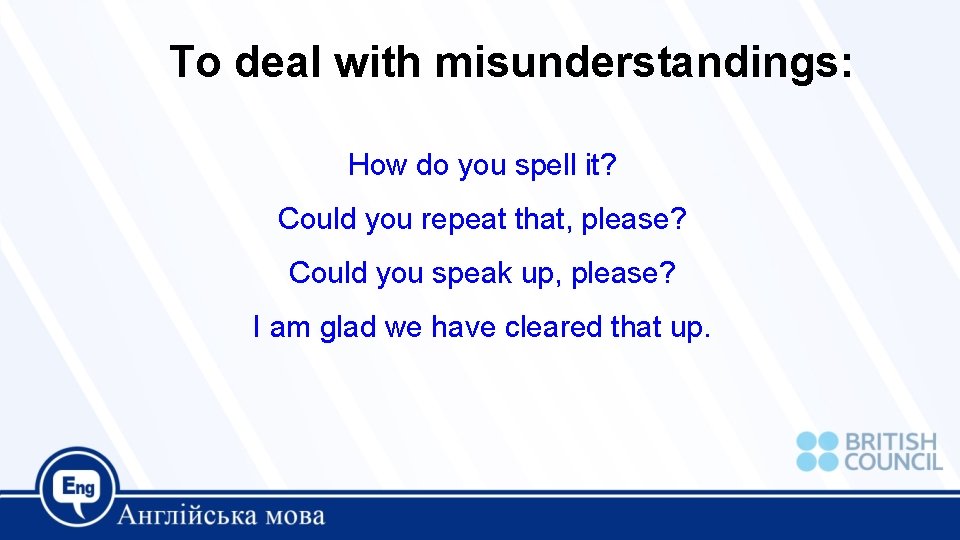 To deal with misunderstandings:

How do you spell it?

Could you repeat that, please?

Could you speak up, please?

I am glad we have cleared that up.

BRITISH COUNCIL

Eng

Англійська мова